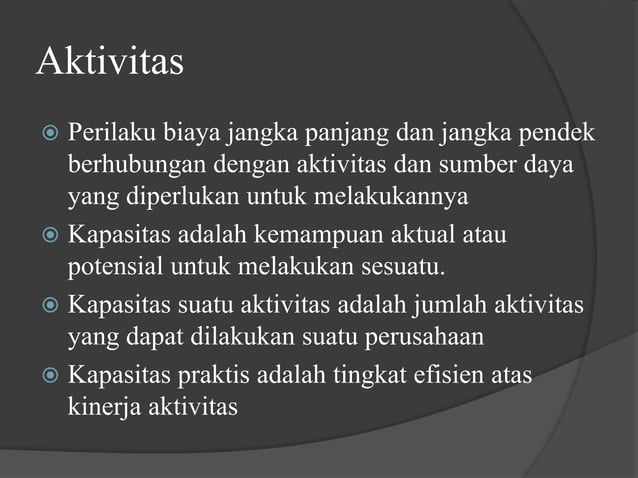 Aktivitas

Perilaku biaya jangka panjang dan jangka pendek berhubungan dengan aktivitas dan sumber daya yang diperlukan untuk melakukannya

Kapasitas adalah kemampuan aktual atau potensial untuk melakukan sesuatu.

Kapasitas suatu aktivitas adalah jumlah aktivitas yang dapat dilakukan suatu perusahaan

Kapasitas praktis adalah tingkat efisien atas kinerja aktivitas